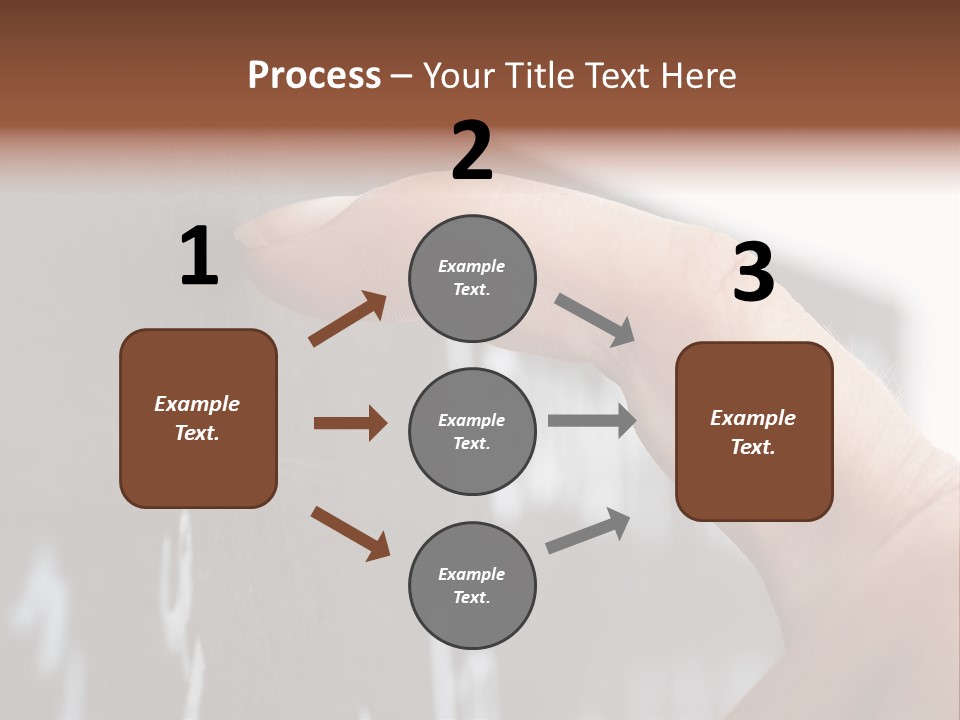 Process – Your Title Text Here

1

Example Text.

2

Example Text.

Example Text.

Example Text.

3

Example Text.